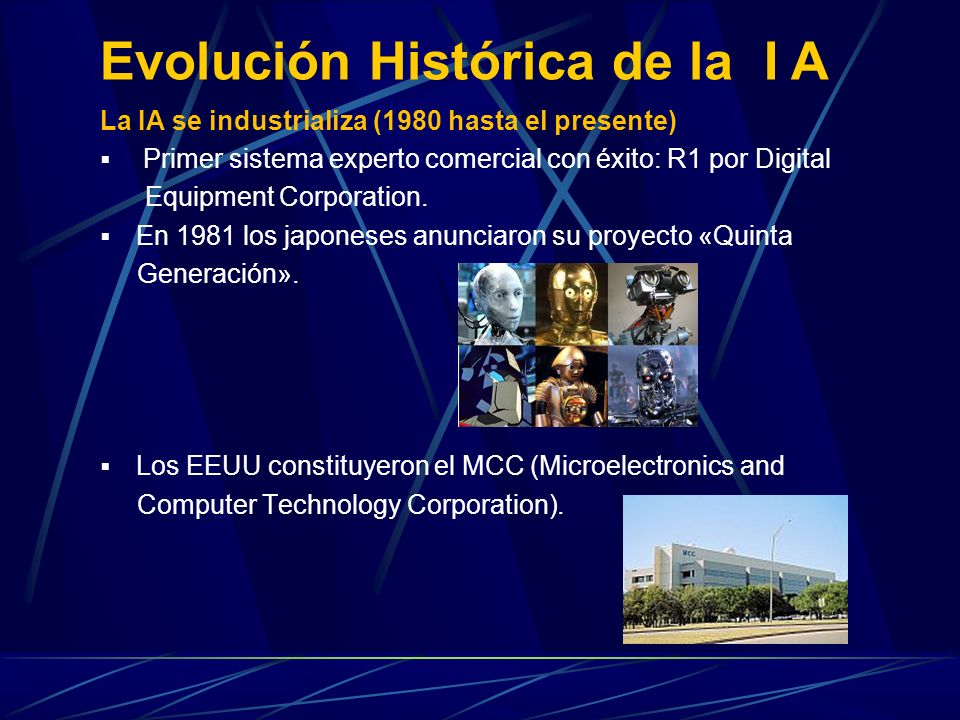 Evolución Histórica de la I A

La IA se industrializa (1980 hasta el presente)

▪ Primer sistema experto comercial con éxito: R1 por Digital Equipment Corporation.

▪ En 1981 los japoneses anunciaron su proyecto «Quinta Generación».

▪ Los EEUU constituyeron el MCC (Microelectronics and Computer Technology Corporation).

MCC